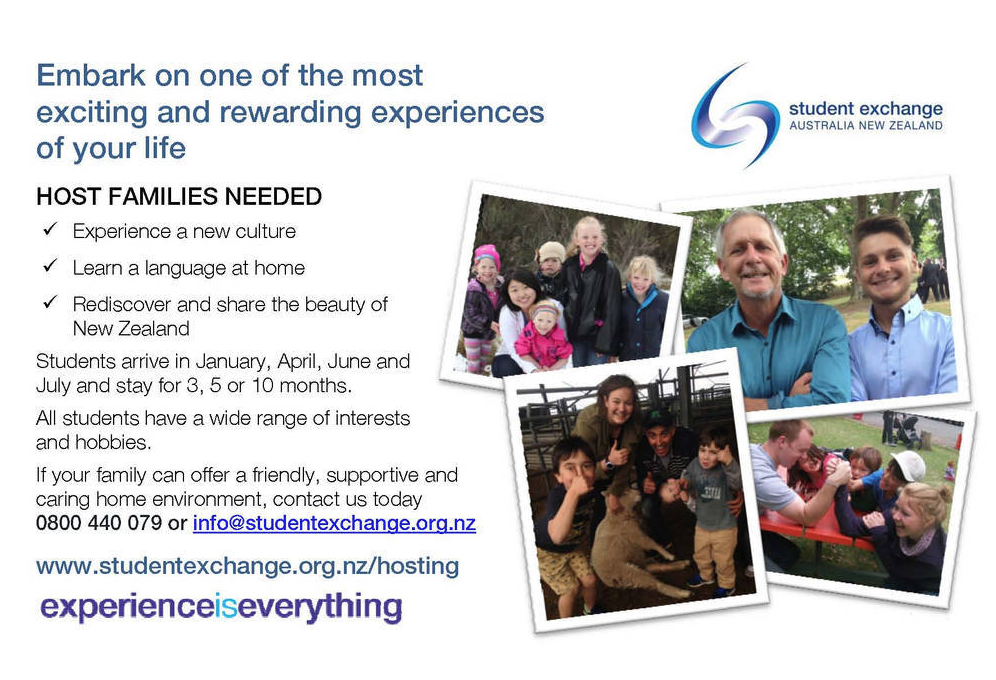 Embark on one of the most exciting and rewarding experiences of your life

student exchange
AUSTRALIA NEW ZEALAND

HOST FAMILIES NEEDED

✓ Experience a new culture
✓ Learn a language at home
✓ Rediscover and share the beauty of New Zealand

Students arrive in January, April, June and July and stay for 3, 5 or 10 months.

All students have a wide range of interests and hobbies.

If your family can offer a friendly, supportive and caring home environment, contact us today 0800 440 079 or info@studentexchange.org.nz

www.studentexchange.org.nz/hosting

experienceiseverything